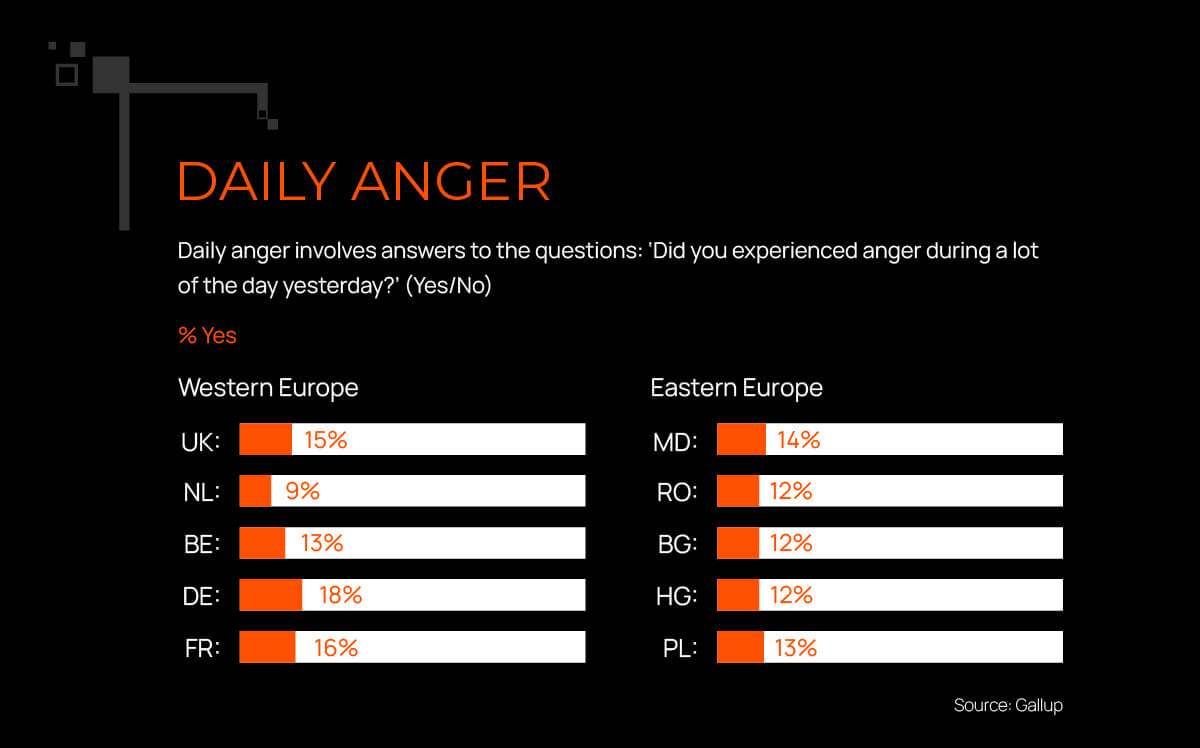 DAILY ANGER

Daily anger involves answers to the questions: 'Did you experienced anger during a lot of the day yesterday?' (Yes/No)

% Yes

Western Europe

UK: 15%

NL: 9%

BE: 13%

DE: 18%

FR: 16%

Eastern Europe

MD: 14%

RO: 12%

BG: 12%

HG: 12%

PL: 13%

Source: Gallup